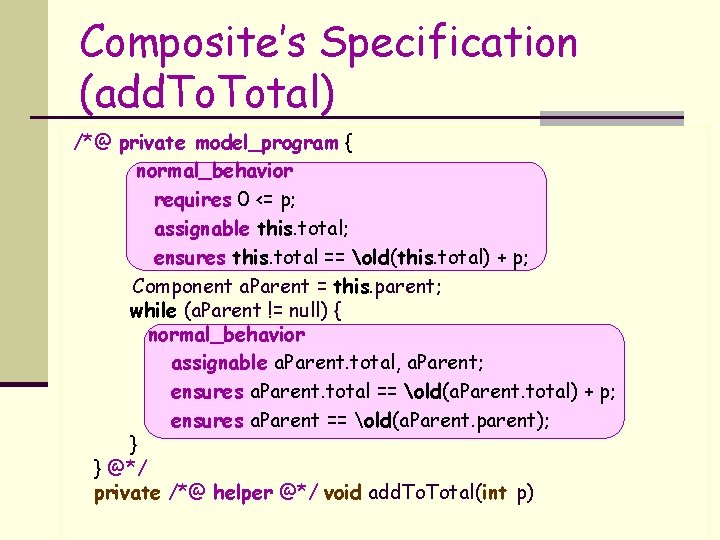 Composite's Specification (addToTotal)

/*@ private model_program {
normal_behavior
requires 0 <= p;
assignable this.total;
ensures this.total == \old(this.total) + p;
Component aParent = this.parent;
while (aParent != null) {
normal_behavior
assignable aParent.total, aParent;
ensures aParent.total == \old(aParent.total) + p;
ensures aParent == \old(aParent.parent);
}
} @*/
private /*@ helper @*/ void addToTotal(int p)